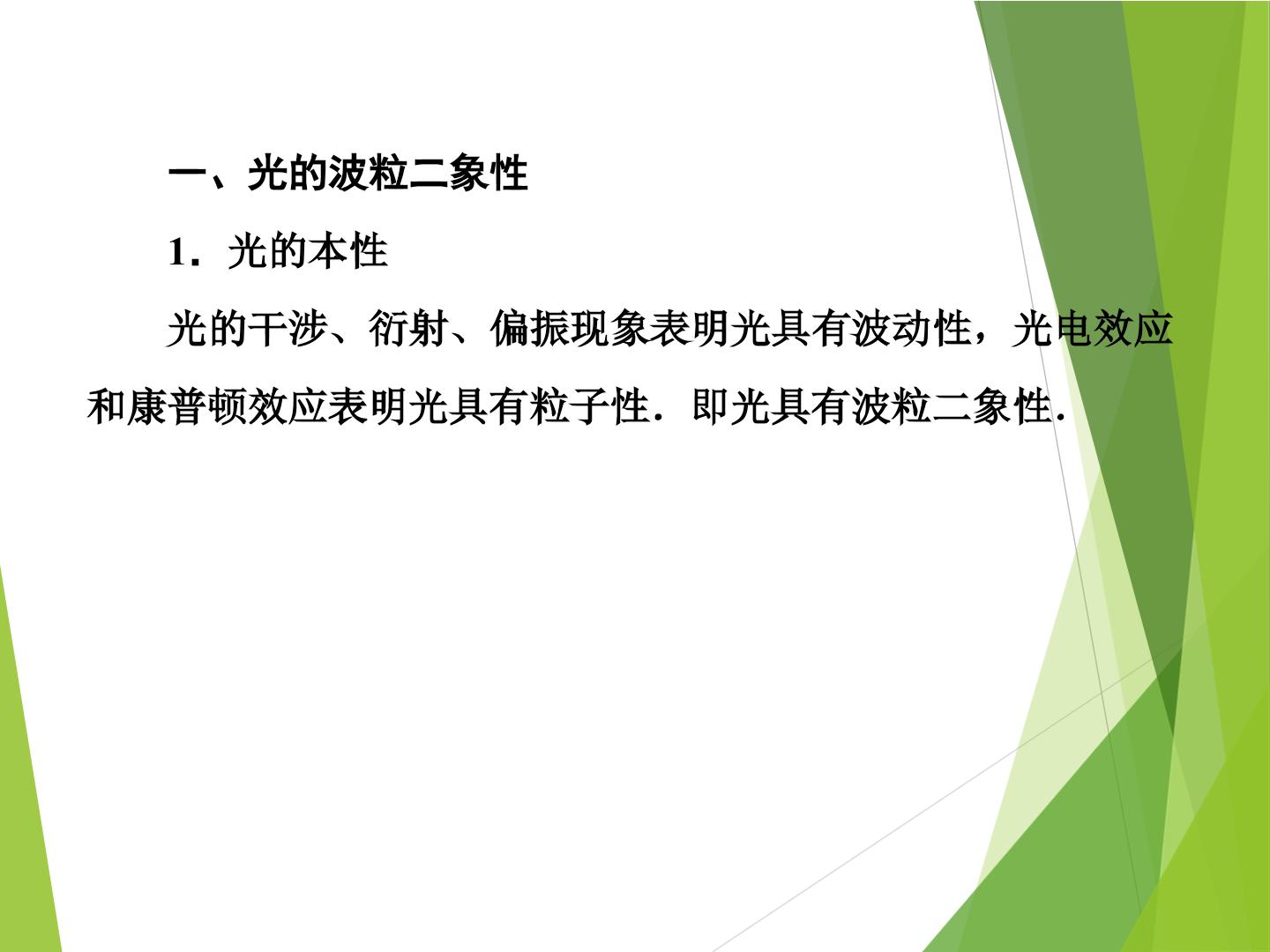 一、光的波粒二象性

1．光的本性

光的干涉、衍射、偏振现象表明光具有波动性，光电效应和康普顿效应表明光具有粒子性．即光具有波粒二象性．